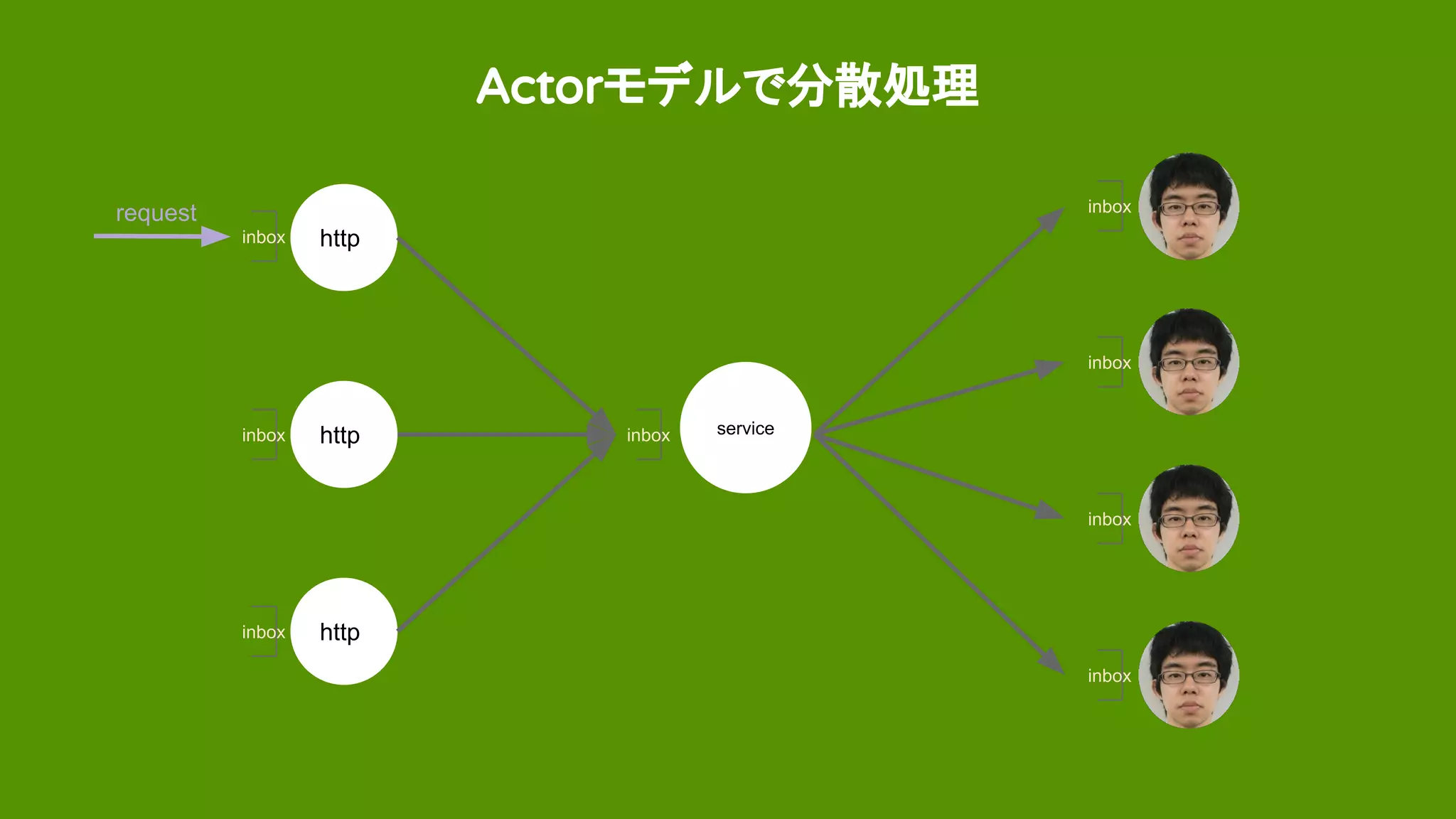 Actorモデルで分散処理

request

inbox http

inbox http

inbox http

inbox service

inbox

inbox

inbox

inbox